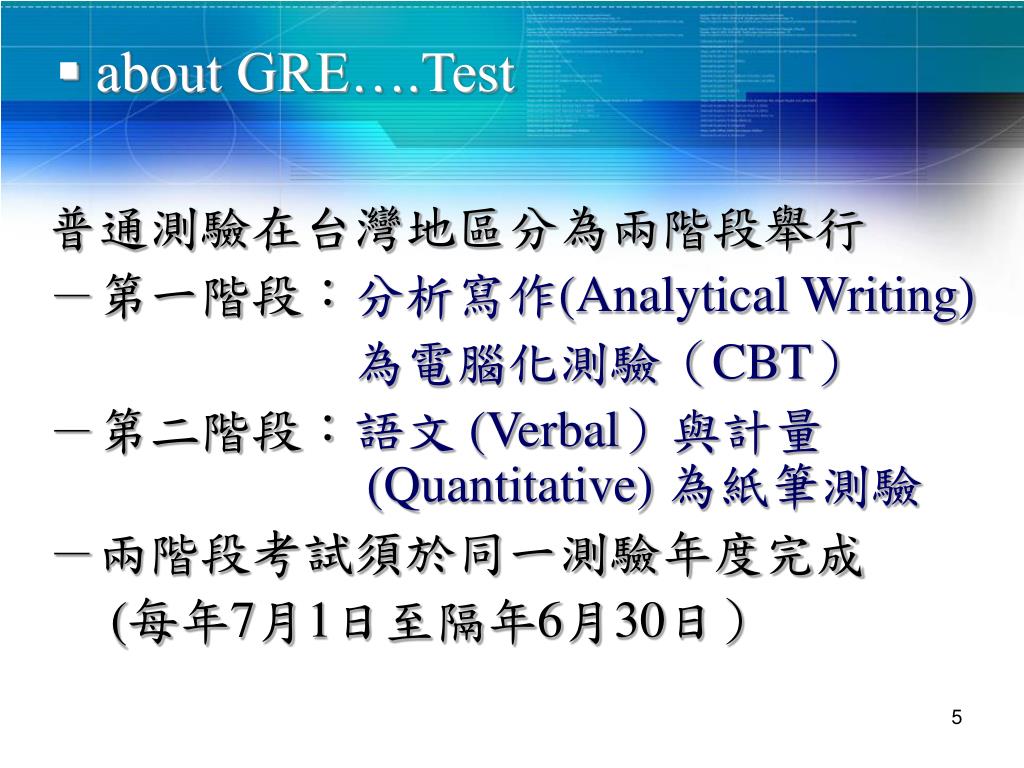 ▪ about GRE….Test

普通測驗在台灣地區分為兩階段舉行

－第一階段：分析寫作(Analytical Writing) 為電腦化測驗（CBT）

－第二階段：語文 (Verbal）與計量 (Quantitative) 為紙筆測驗

－兩階段考試須於同一測驗年度完成 (每年7月1日至隔年6月30日）

5